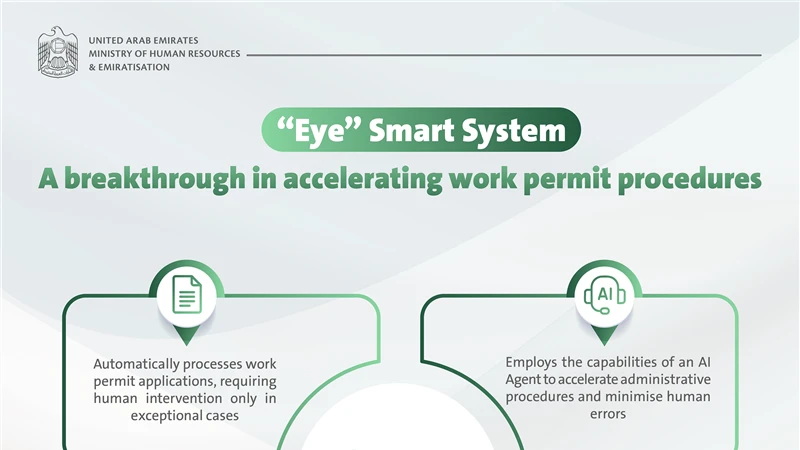 UNITED ARAB EMIRATES
MINISTRY OF HUMAN RESOURCES
& EMIRATISATION

"Eye" Smart System

A breakthrough in accelerating work permit procedures

Automatically processes work permit applications, requiring human intervention only in exceptional cases

AI

Employs the capabilities of an AI Agent to accelerate administrative procedures and minimise human errors